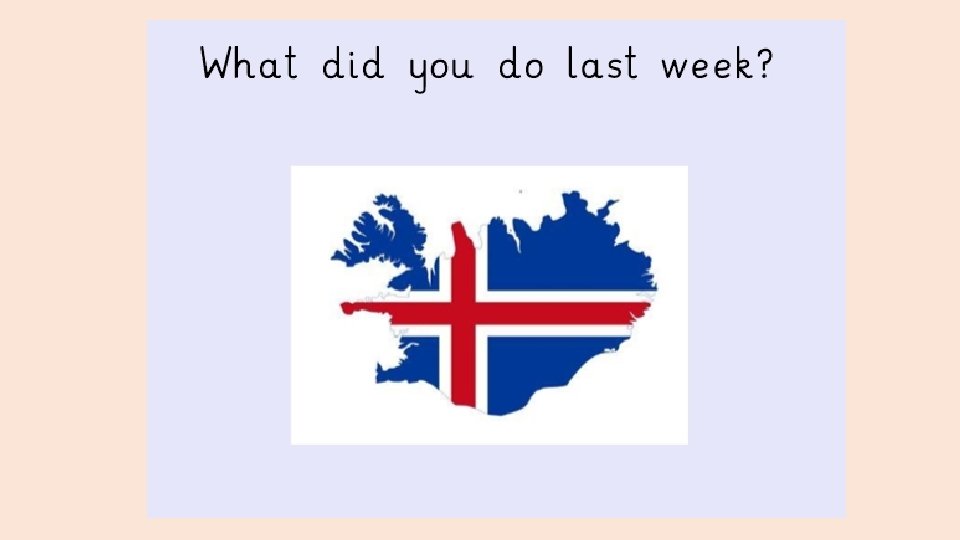 What did you do last week?